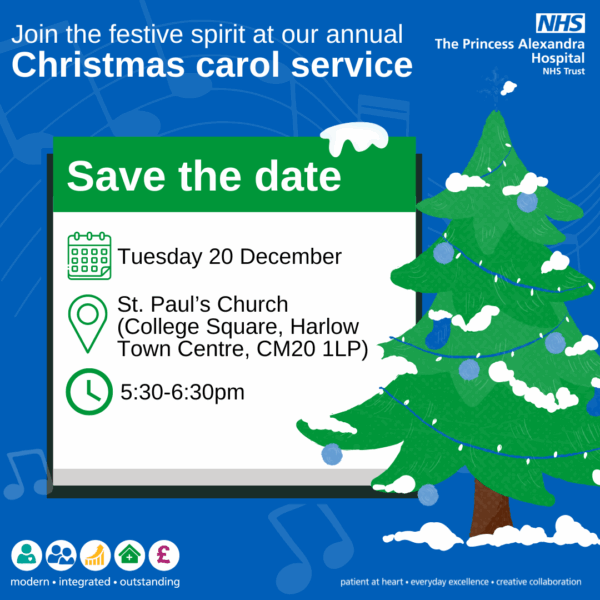 Join the festive spirit at our annual
Christmas carol service

NHS
The Princess Alexandra Hospital
NHS Trust

Save the date

Tuesday 20 December

St. Paul's Church (College Square, Harlow Town Centre, CM20 1LP)

5:30-6:30pm

£

modern • integrated • outstanding

patient at heart • everyday excellence • creative collaboration